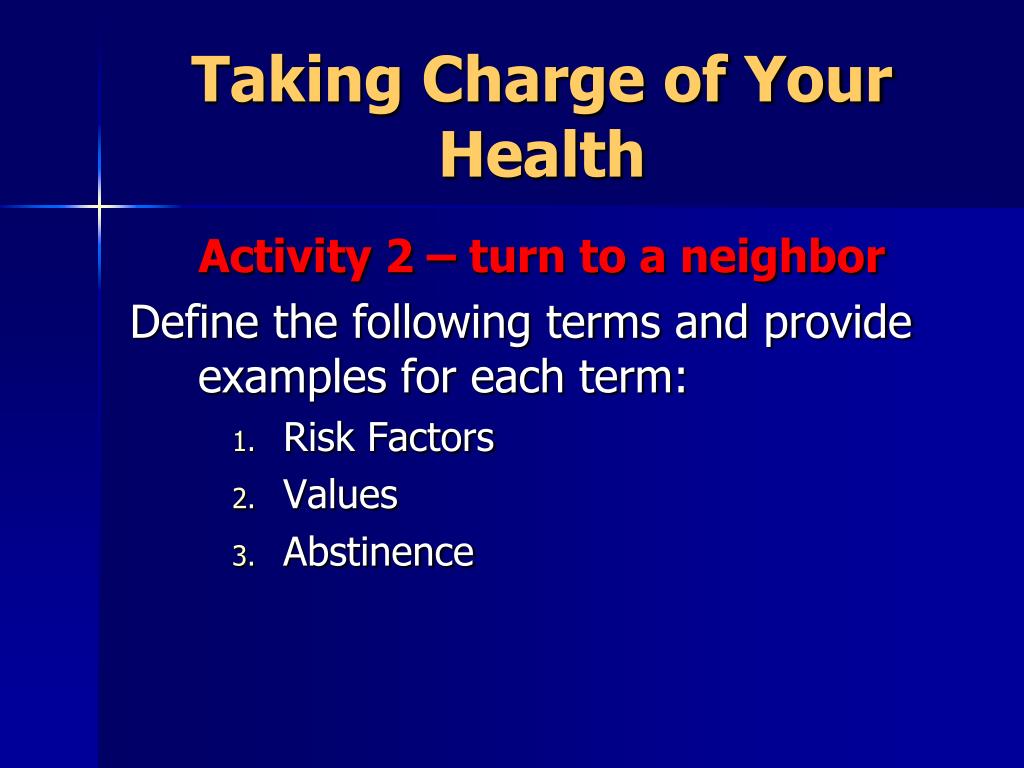 Taking Charge of Your Health

Activity 2 – turn to a neighbor

Define the following terms and provide examples for each term:

1. Risk Factors
2. Values
3. Abstinence